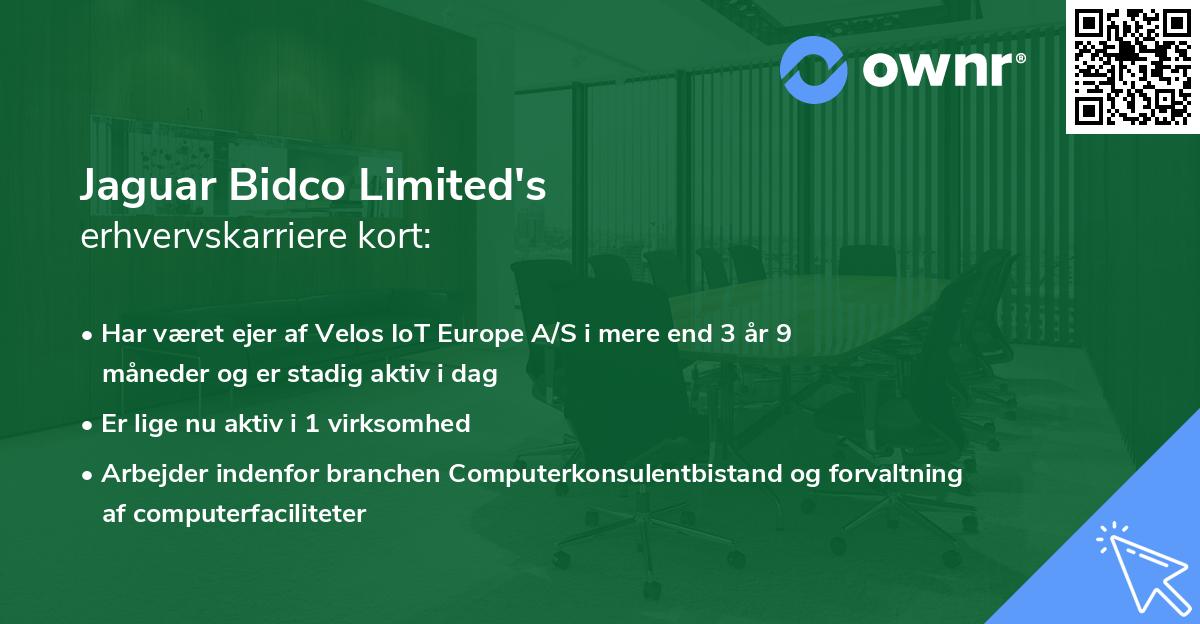 ownr®

Jaguar Bidco Limited's
erhvervskarriere kort:

• Har været ejer af Velos IoT Europe A/S i mere end 3 år 9 måneder og er stadig aktiv i dag
• Er lige nu aktiv i 1 virksomhed
• Arbejder indenfor branchen Computerkonsulentbistand og forvaltning af computerfaciliteter